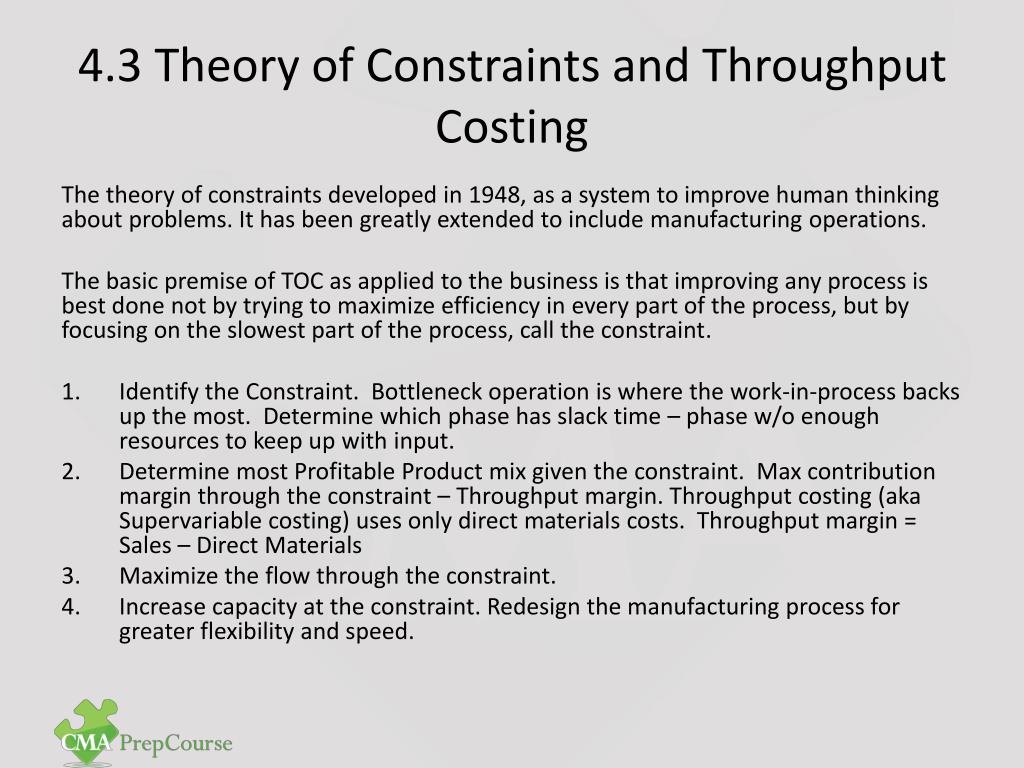 4.3 Theory of Constraints and Throughput Costing

The theory of constraints developed in 1948, as a system to improve human thinking about problems. It has been greatly extended to include manufacturing operations.

The basic premise of TOC as applied to the business is that improving any process is best done not by trying to maximize efficiency in every part of the process, but by focusing on the slowest part of the process, call the constraint.

1. Identify the Constraint. Bottleneck operation is where the work-in-process backs up the most. Determine which phase has slack time – phase w/o enough resources to keep up with input.
2. Determine most Profitable Product mix given the constraint. Max contribution margin through the constraint – Throughput margin. Throughput costing (aka Supervariable costing) uses only direct materials costs. Throughput margin = Sales – Direct Materials
3. Maximize the flow through the constraint.
4. Increase capacity at the constraint. Redesign the manufacturing process for greater flexibility and speed.

CMA PrepCourse